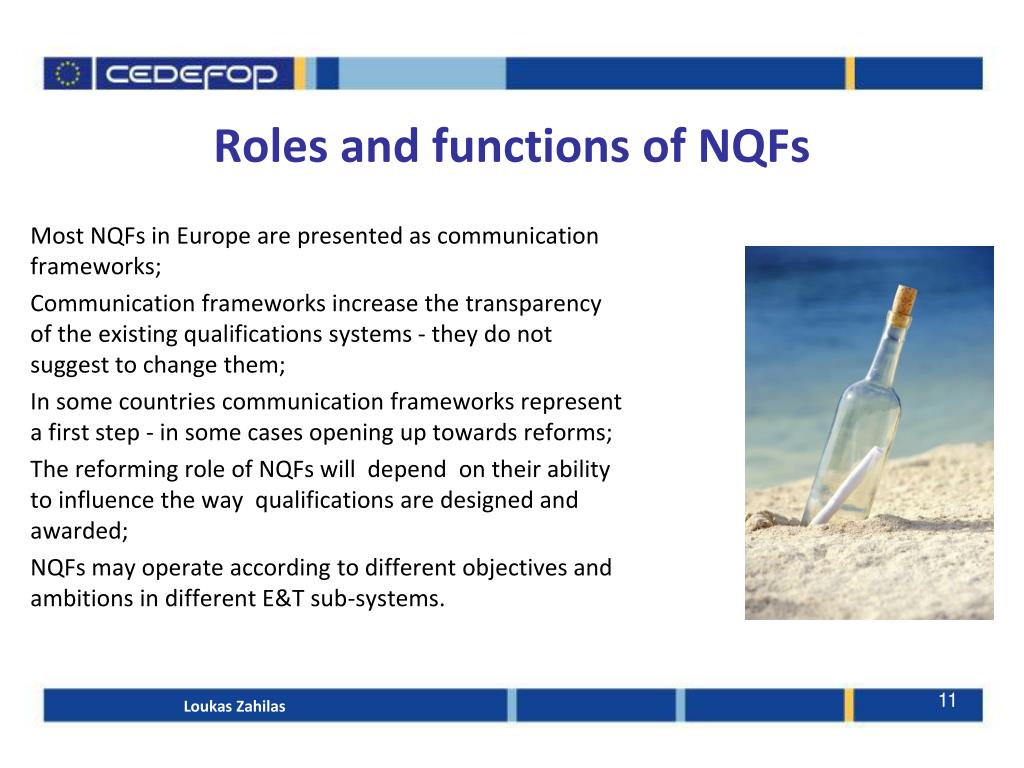 CEDEFOP

Roles and functions of NQFs

Most NQFs in Europe are presented as communication frameworks;

Communication frameworks increase the transparency of the existing qualifications systems - they do not suggest to change them;

In some countries communication frameworks represent a first step - in some cases opening up towards reforms;

The reforming role of NQFs will depend on their ability to influence the way qualifications are designed and awarded;

NQFs may operate according to different objectives and ambitions in different E&T sub-systems.

Loukas Zahilas

11